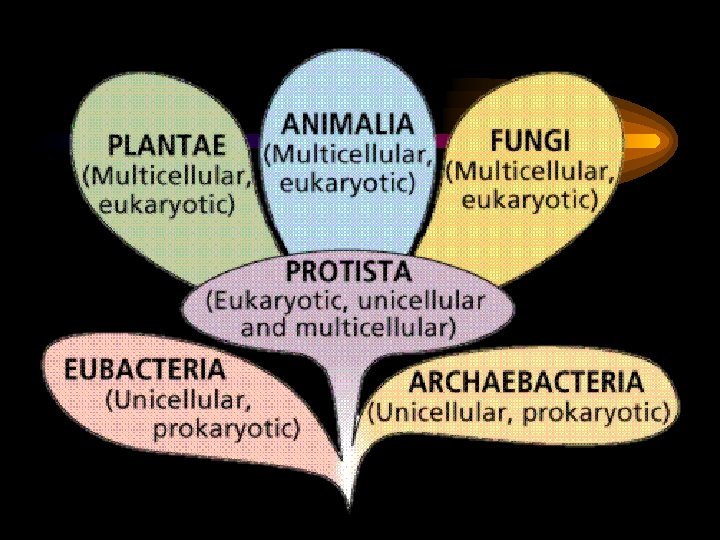 PLANTAE
(Multicellular, eukaryotic)

ANIMALIA
(Multicellular, eukaryotic)

FUNGI
(Multicellular, eukaryotic)

PROTISTA
(Eukaryotic, unicellular and multicellular)

EUBACTERIA
(Unicellular, prokaryotic)

ARCHAEBACTERIA
(Unicellular, prokaryotic)